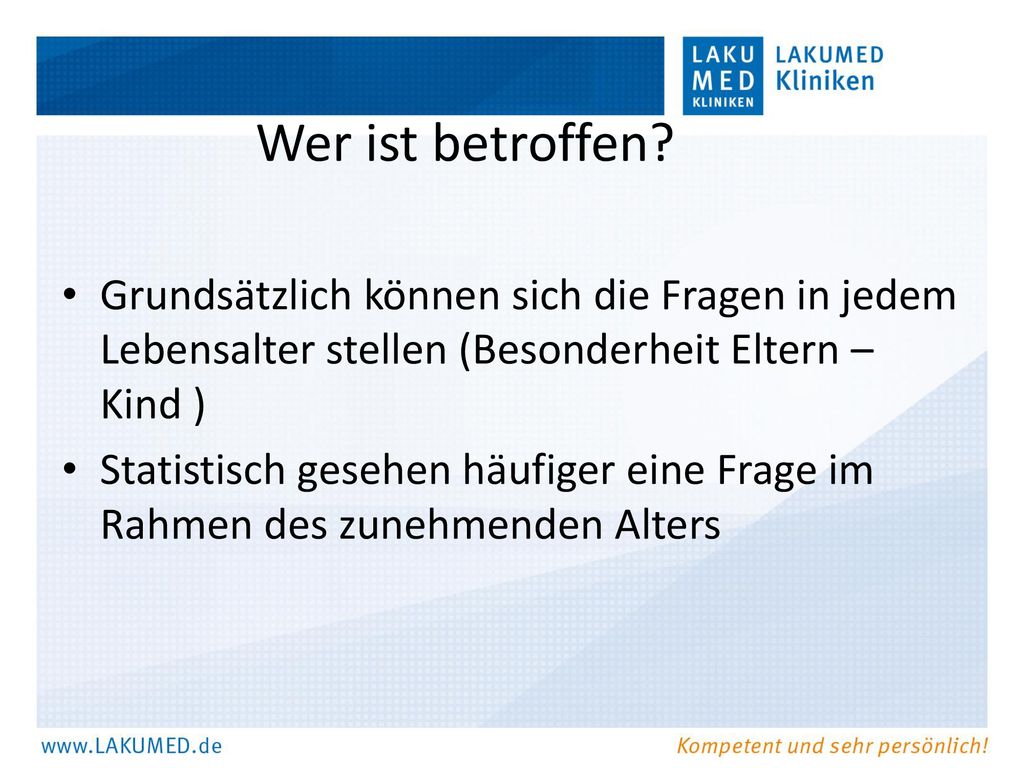 LAKU MED KLINIKEN

LAKUMED Kliniken

Wer ist betroffen?

• Grundsätzlich können sich die Fragen in jedem Lebensalter stellen (Besonderheit Eltern – Kind )

• Statistisch gesehen häufiger eine Frage im Rahmen des zunehmenden Alters

www.LAKUMED.de

Kompetent und sehr persönlich!